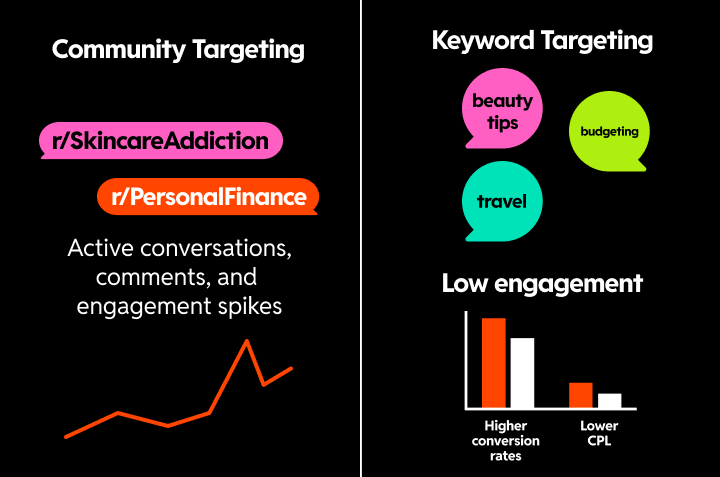 Community Targeting

r/SkincareAddiction

r/PersonalFinance

Active conversations, comments, and engagement spikes

Keyword Targeting

beauty tips

budgeting

travel

Low engagement

Higher conversion rates

Lower CPL